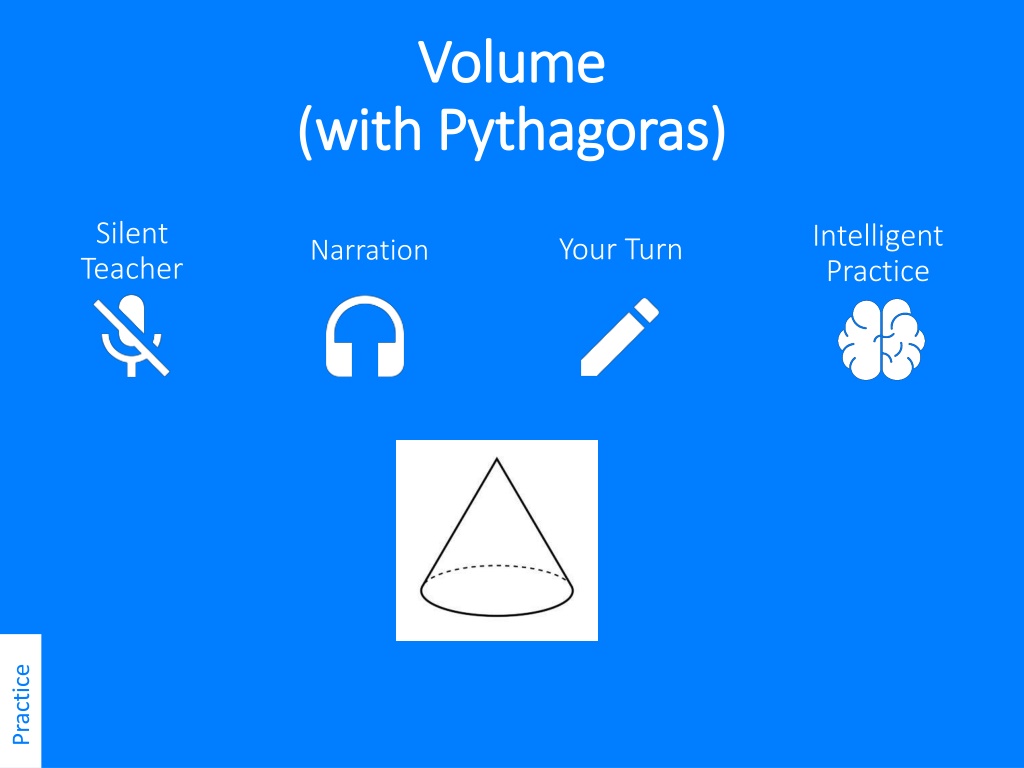 Volume
(with Pythagoras)

Silent Teacher

Narration

Your Turn

Intelligent Practice

Practice